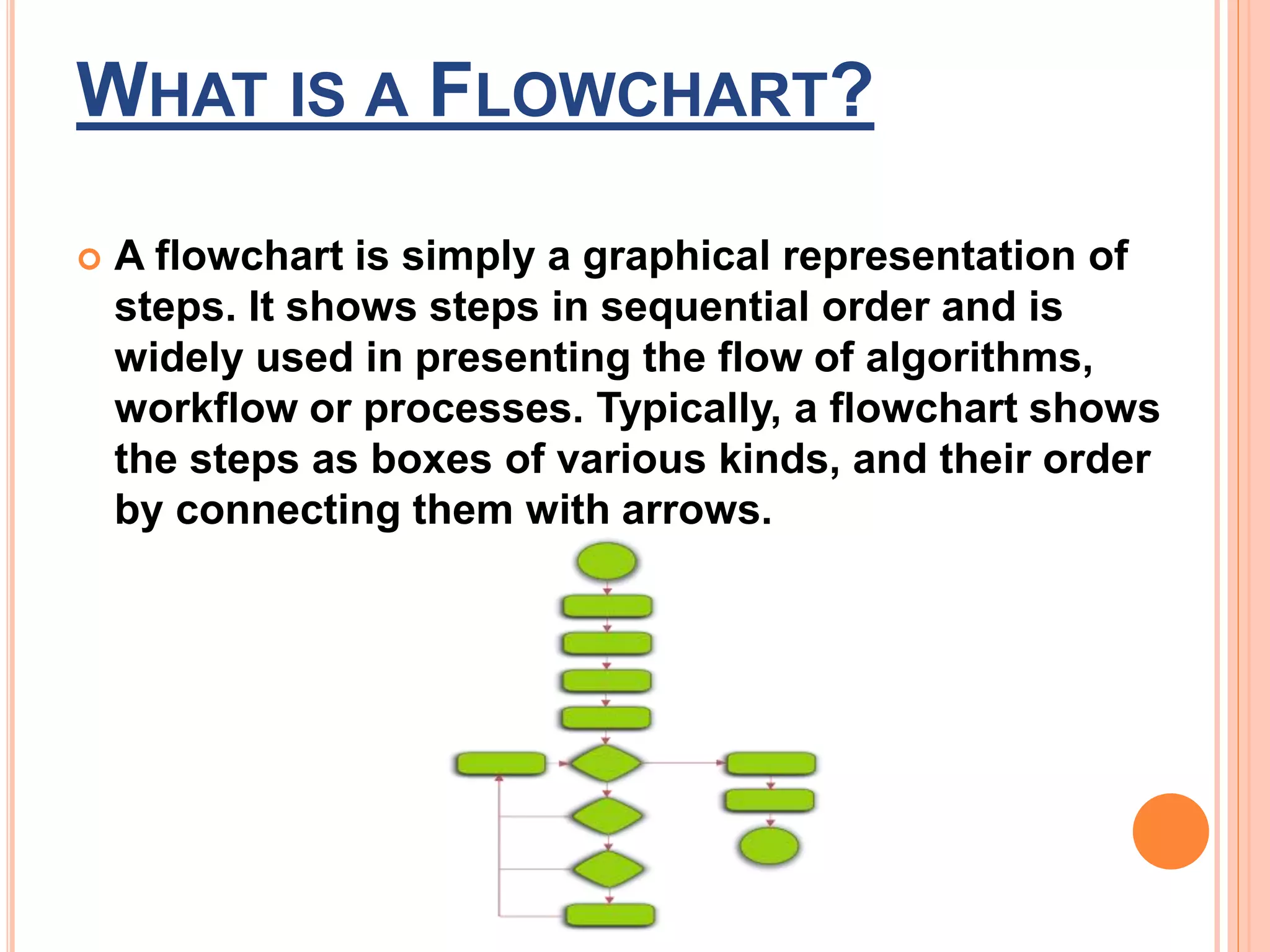 WHAT IS A FLOWCHART?

A flowchart is simply a graphical representation of steps. It shows steps in sequential order and is widely used in presenting the flow of algorithms, workflow or processes. Typically, a flowchart shows the steps as boxes of various kinds, and their order by connecting them with arrows.